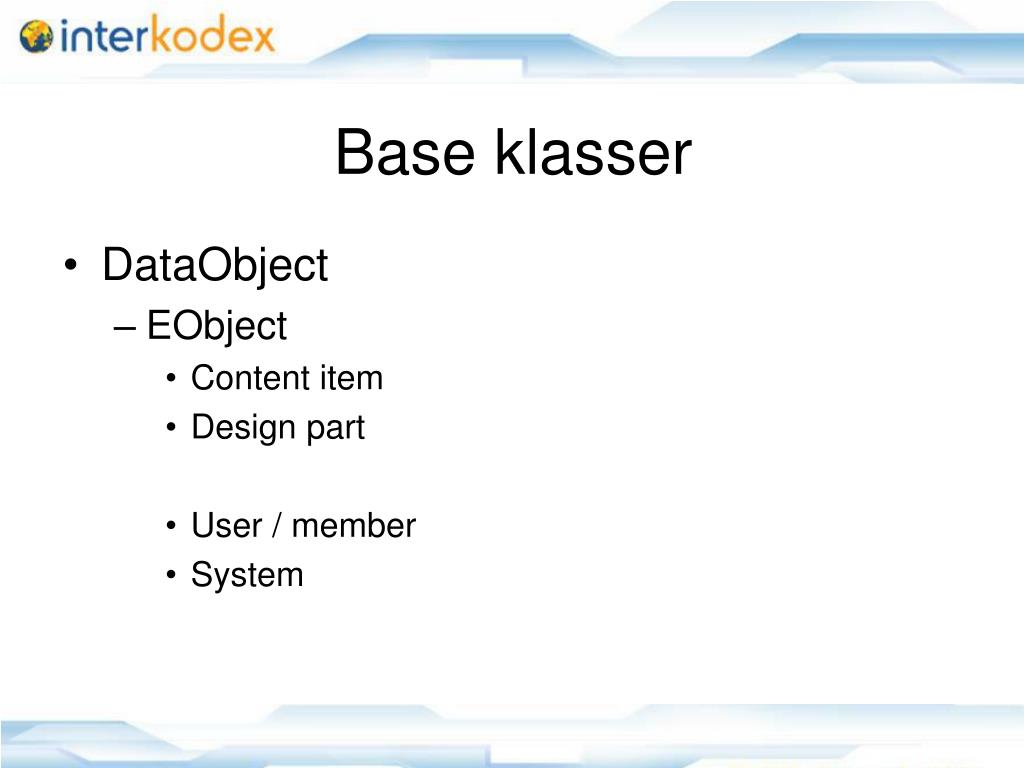 interkodex

Base klasser

• DataObject
– EObject
• Content item
• Design part

• User / member
• System